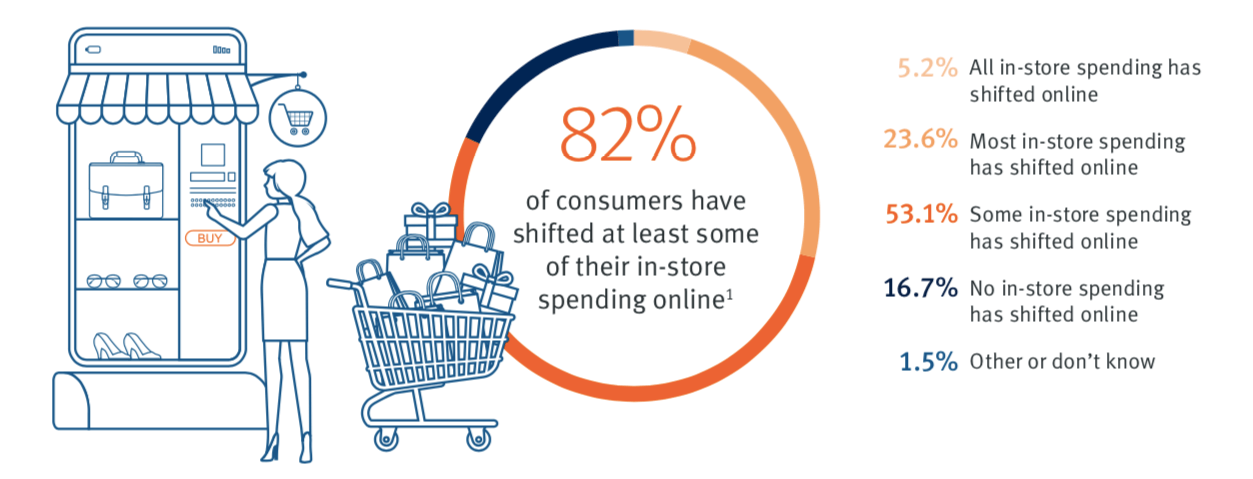 BUY

82%

of consumers have shifted at least some of their in-store spending online$^1$

5.2% All in-store spending has shifted online

23.6% Most in-store spending has shifted online

53.1% Some in-store spending has shifted online

16.7% No in-store spending has shifted online

1.5% Other or don't know